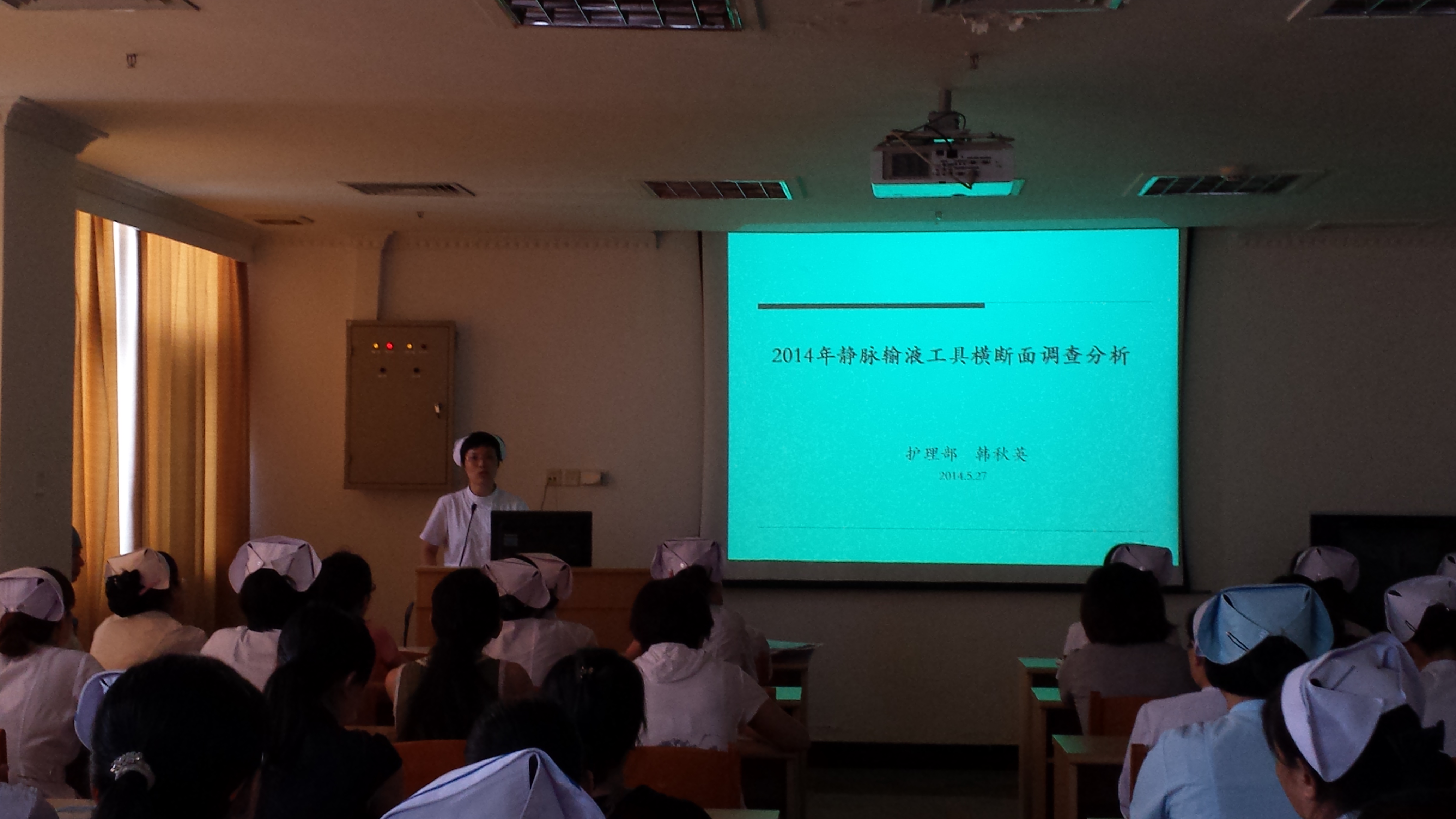 2014年静脉输液工具横断面调查分析

护理部　韩秋英

2014.5.27